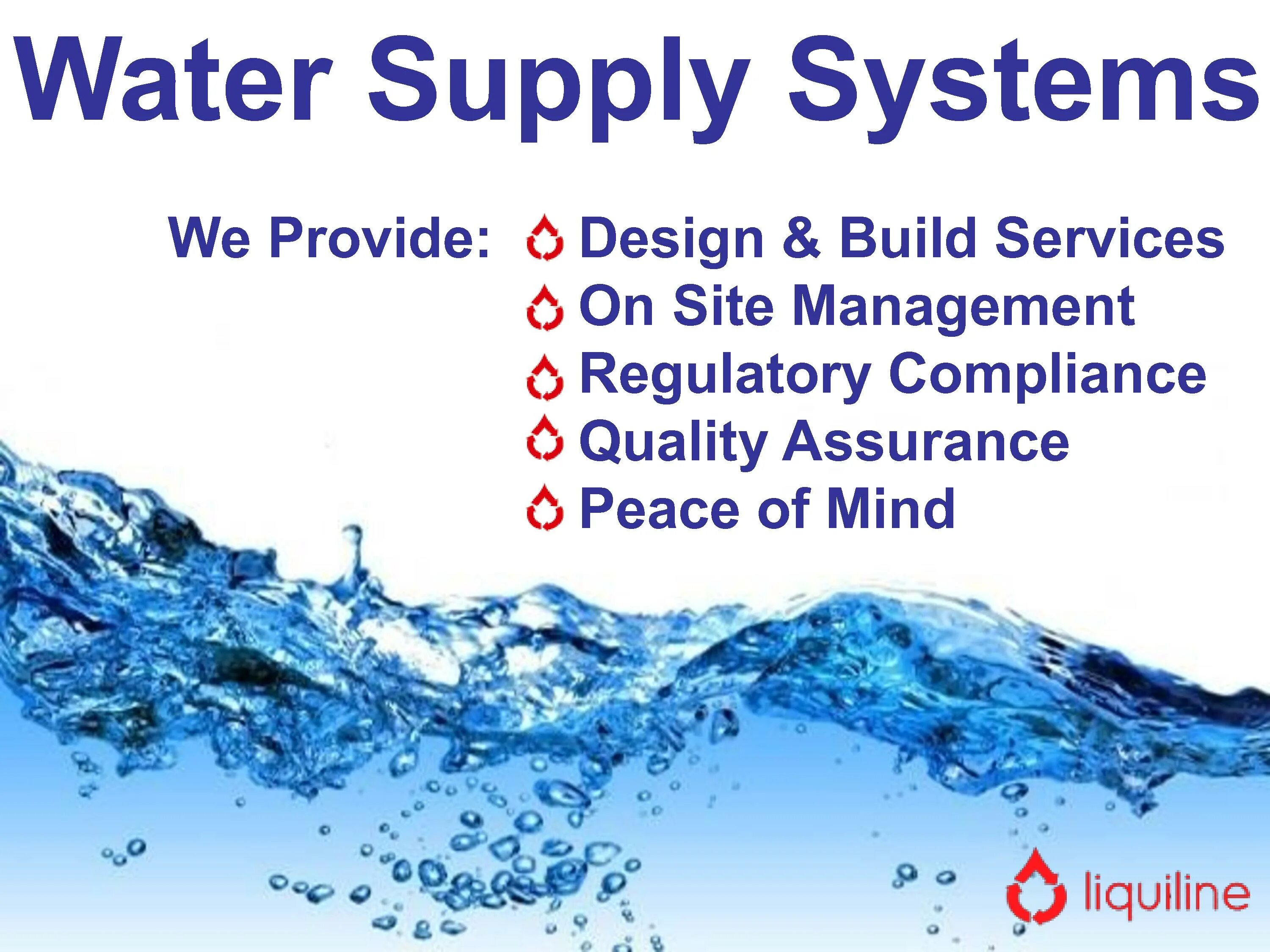 Water Supply Systems

We Provide:
Design & Build Services
On Site Management
Regulatory Compliance
Quality Assurance
Peace of Mind

liquiline